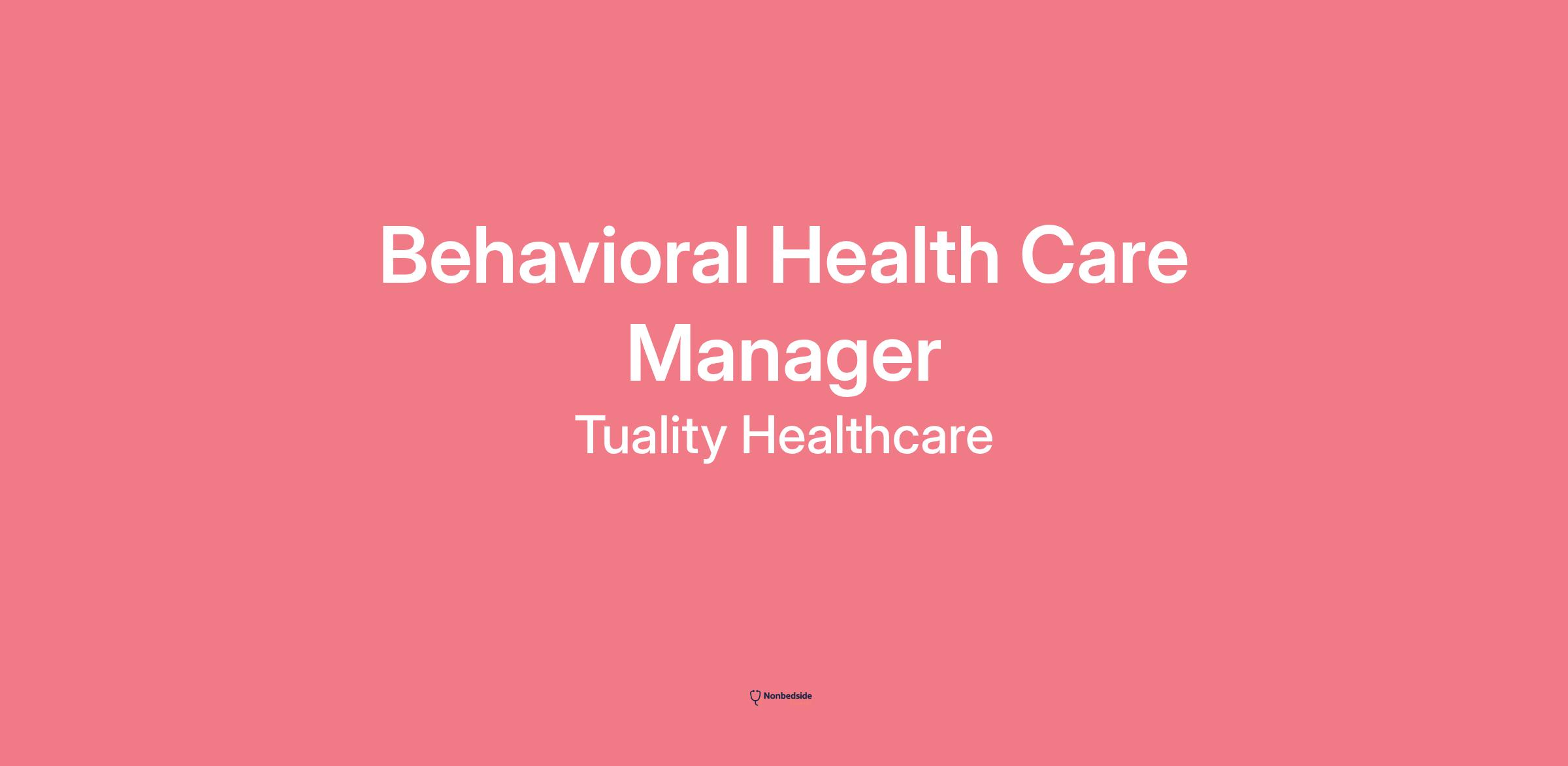 Behavioral Health Care Manager

Tuality Healthcare

Nonbedside